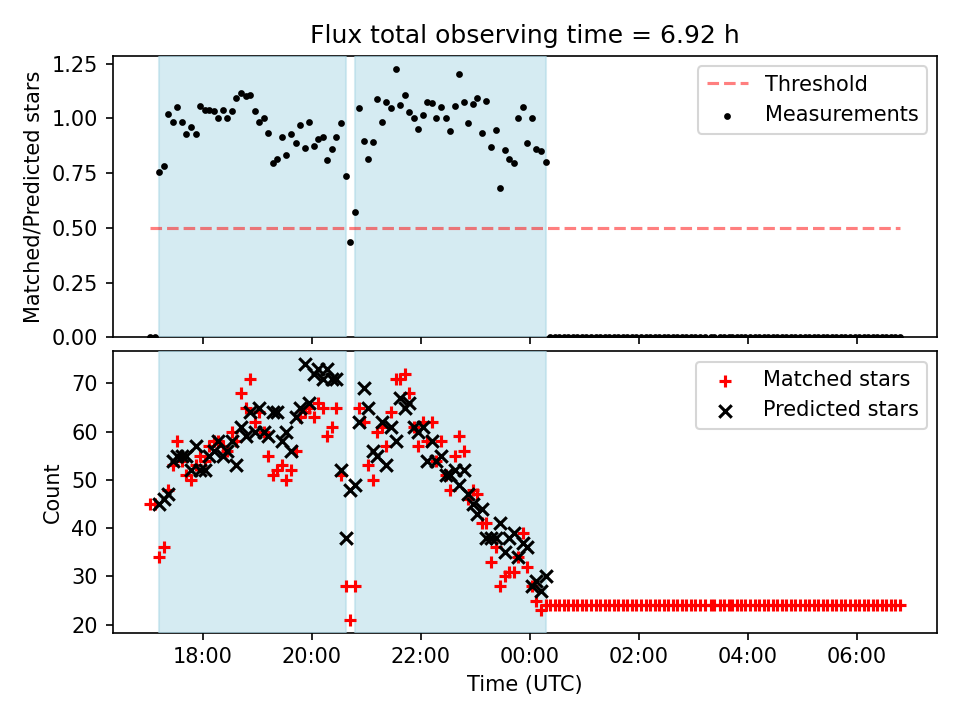 Flux total observing time = 6.92 h

Matched/Predicted stars

1.25
1.00
0.75
0.50
0.25
0.00

Threshold
Measurements

Count

70
60
50
40
30
20

Matched stars
Predicted stars

18:00
20:00
22:00
00:00
02:00
04:00
06:00

Time (UTC)